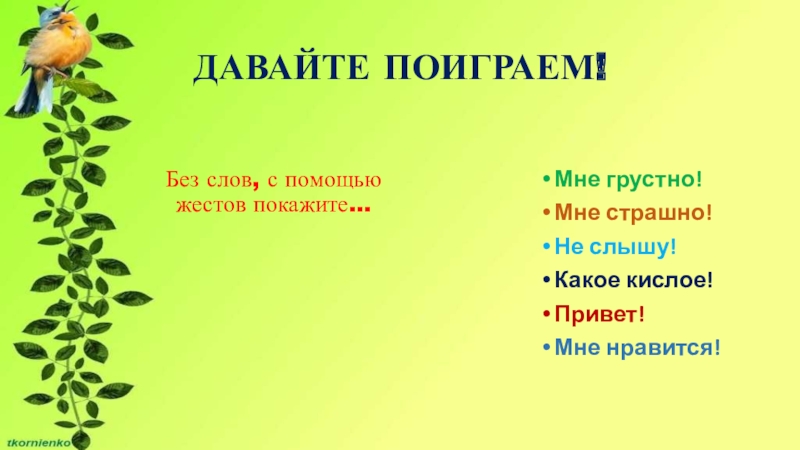 ДАВАЙТЕ ПОИГРАЕМ!

Без слов, с помощью жестов покажите…

• Мне грустно!
• Мне страшно!
• Не слышу!
• Какое кислое!
• Привет!
• Мне нравится!

tkornienko